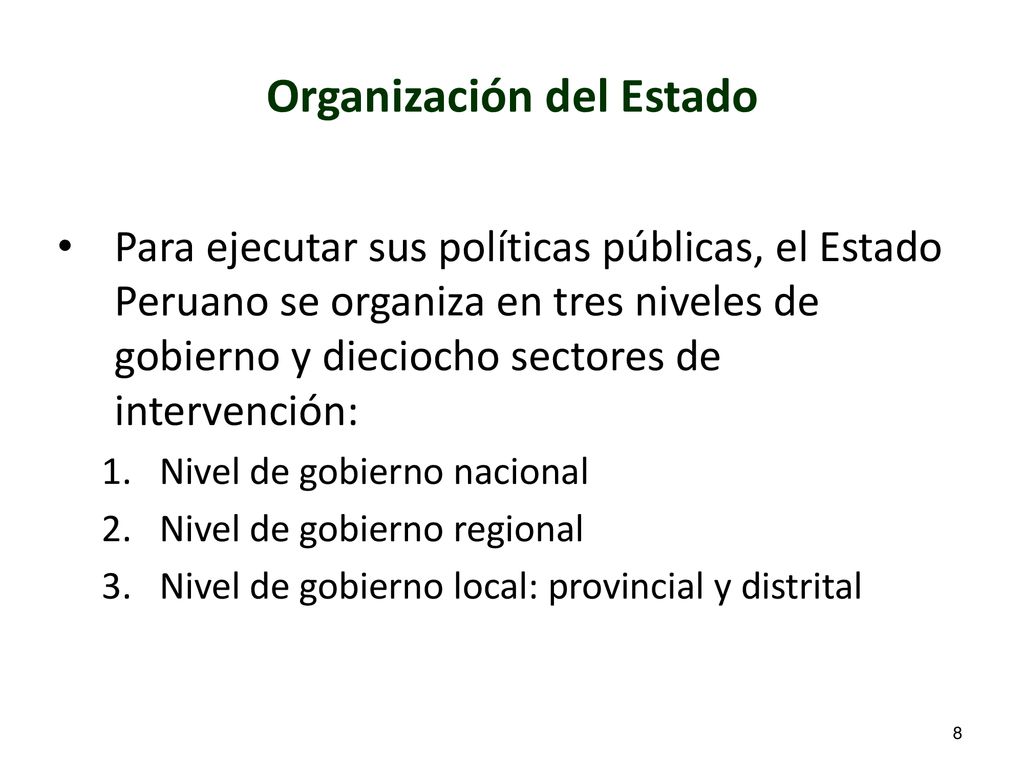 Organización del Estado

• Para ejecutar sus políticas públicas, el Estado Peruano se organiza en tres niveles de gobierno y dieciocho sectores de intervención:

1. Nivel de gobierno nacional
2. Nivel de gobierno regional
3. Nivel de gobierno local: provincial y distrital

8